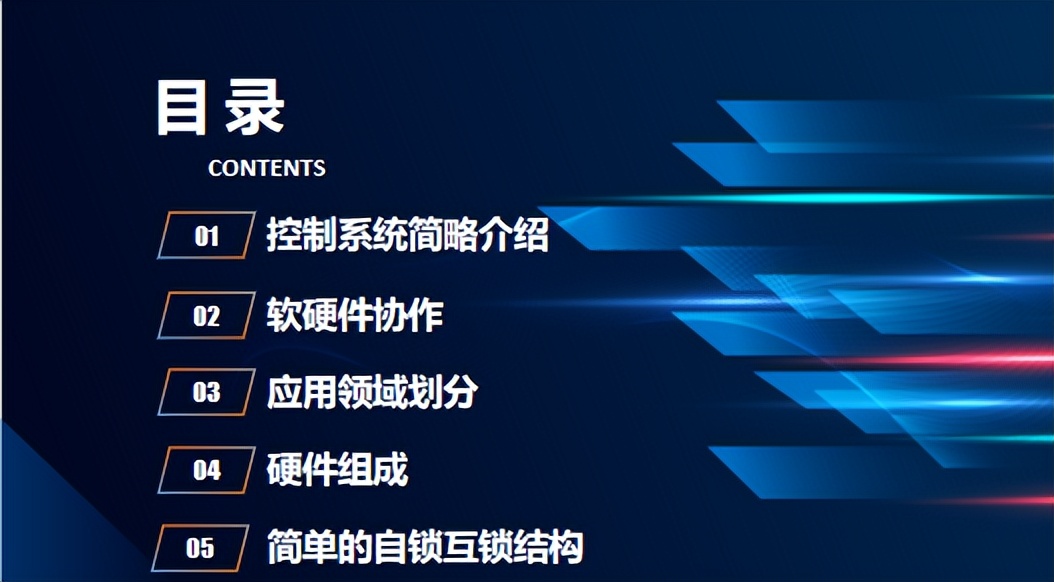 目录
CONTENTS

01 控制系统简略介绍

02 软硬件协作

03 应用领域划分

04 硬件组成

05 简单的自锁互锁结构